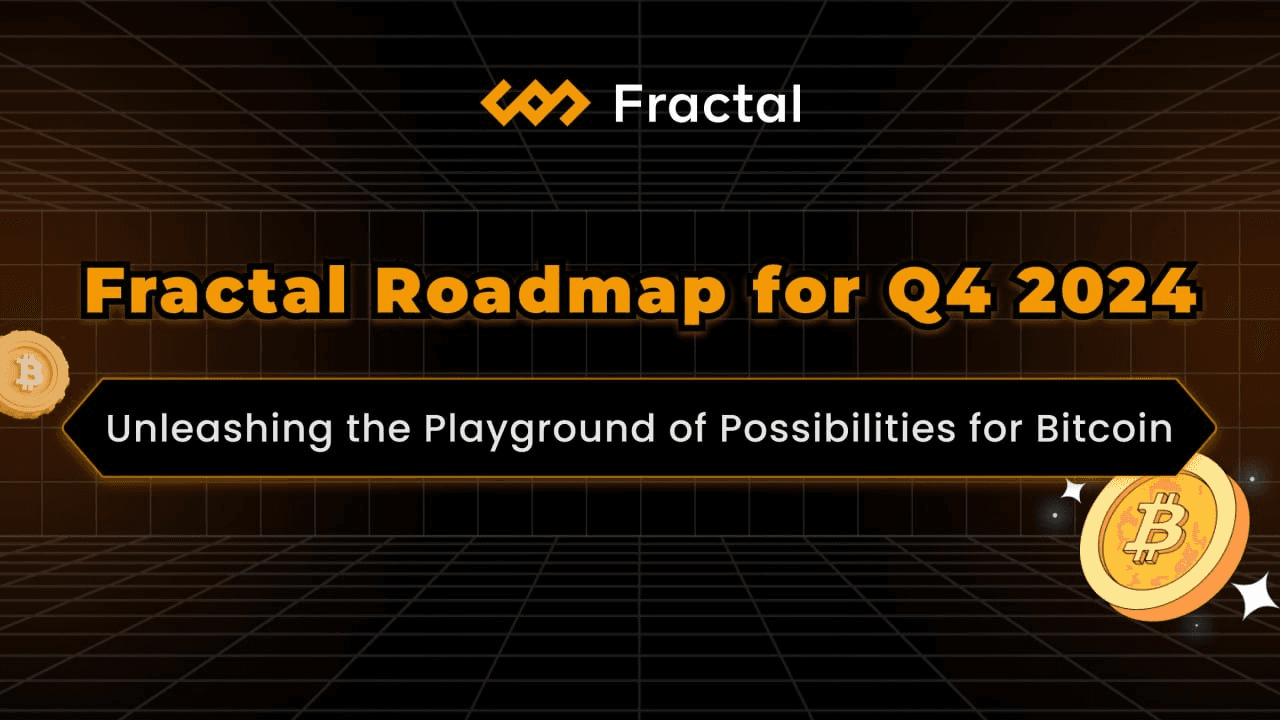 Fractal

Fractal Roadmap for Q4 2024

Unleashing the Playground of Possibilities for Bitcoin